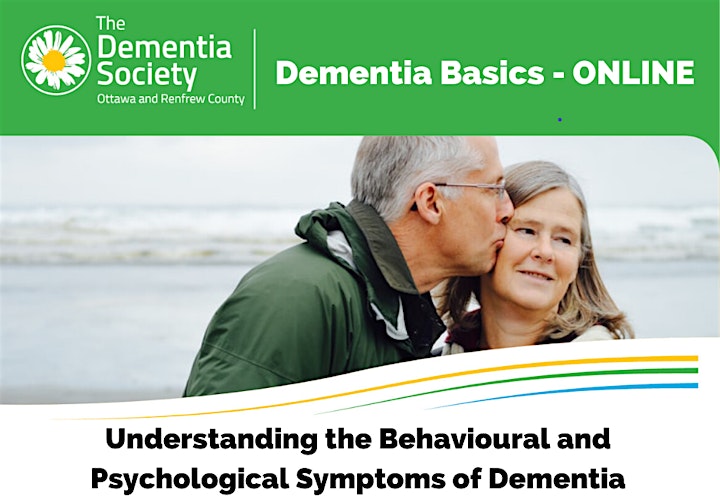 The Dementia Society
Ottawa and Renfrew County

Dementia Basics - ONLINE

Understanding the Behavioural and Psychological Symptoms of Dementia